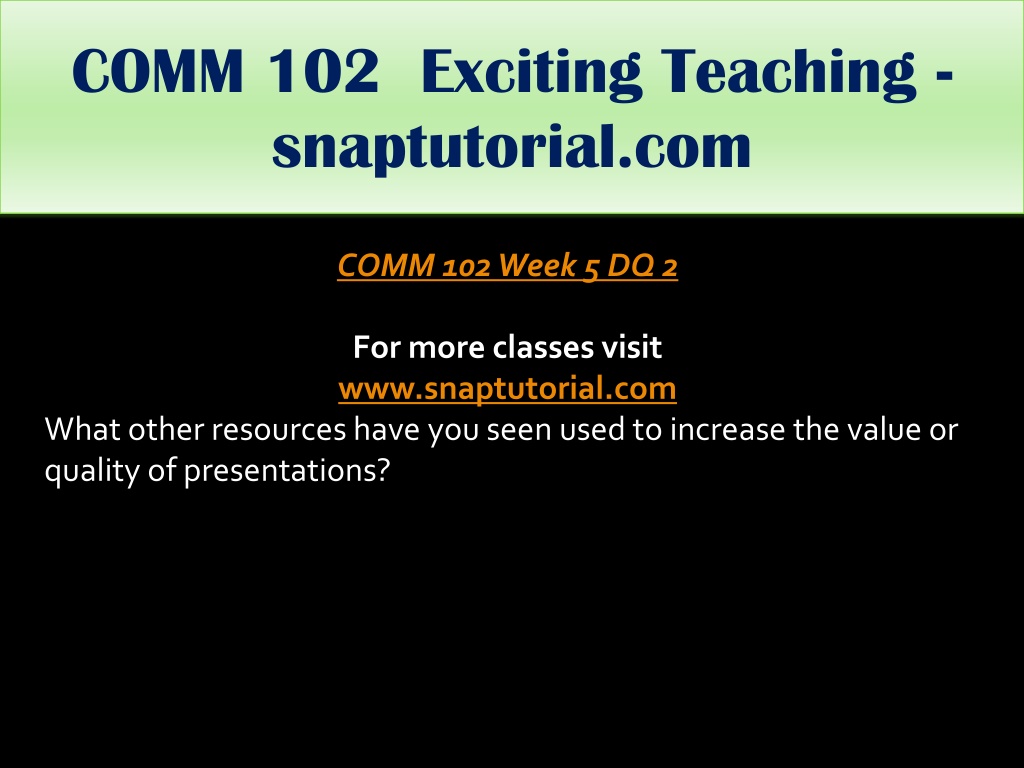 COMM 102 Exciting Teaching - snaptutorial.com

COMM 102 Week 5 DQ 2

For more classes visit
www.snaptutorial.com
What other resources have you seen used to increase the value or quality of presentations?